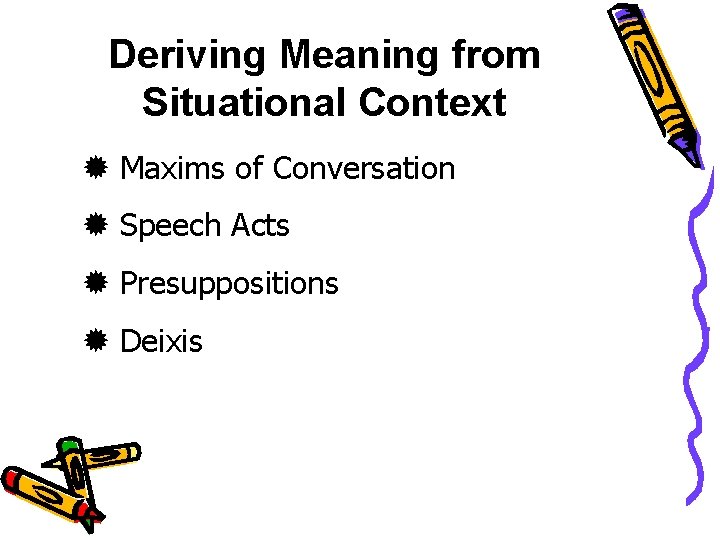 Deriving Meaning from Situational Context

- Maxims of Conversation
- Speech Acts
- Presuppositions
- Deixis